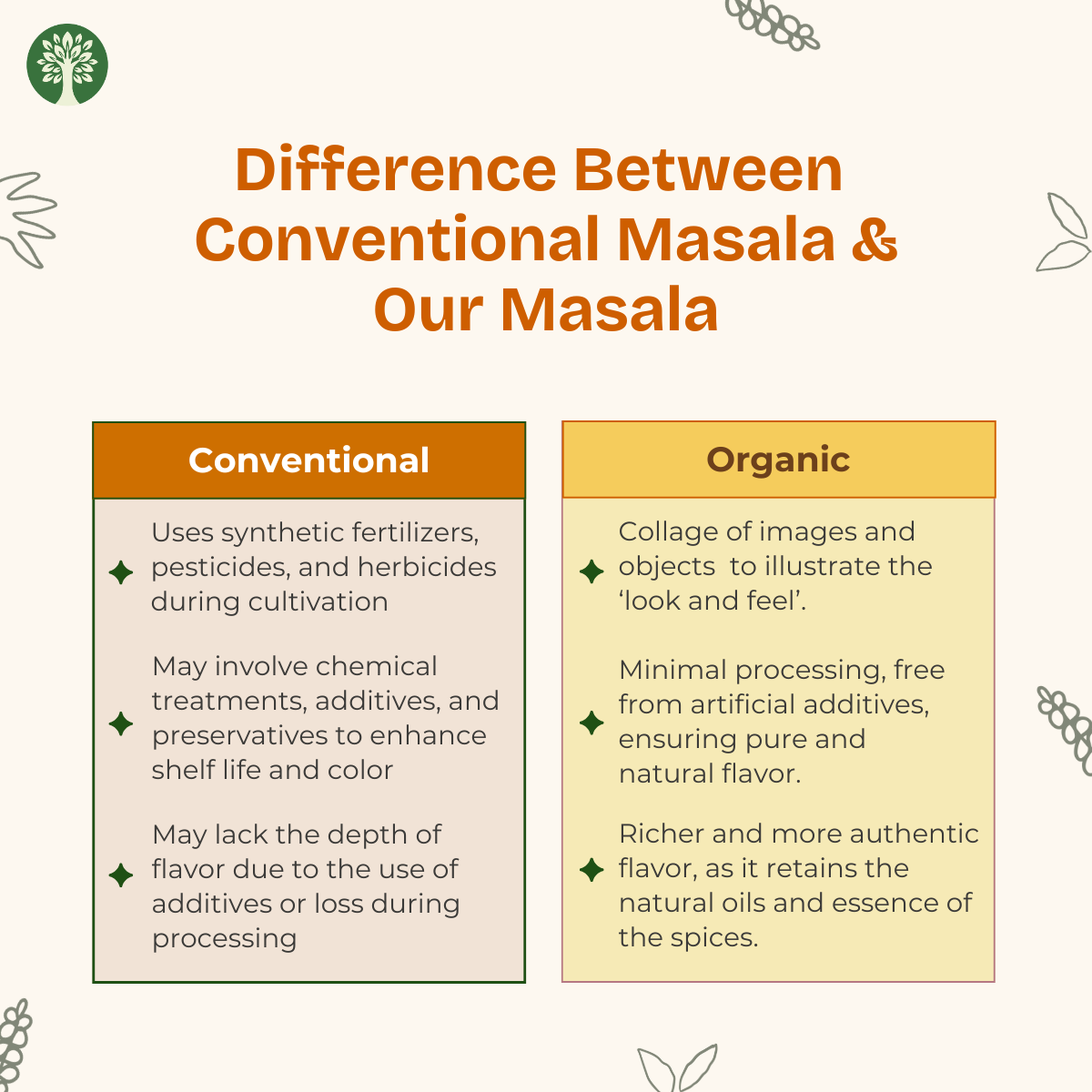 Difference Between Conventional Masala & Our Masala

Conventional

Uses synthetic fertilizers, pesticides, and herbicides during cultivation

May involve chemical treatments, additives, and preservatives to enhance shelf life and color

May lack the depth of flavor due to the use of additives or loss during processing

Organic

Collage of images and objects to illustrate the ‘look and feel’.

Minimal processing, free from artificial additives, ensuring pure and natural flavor.

Richer and more authentic flavor, as it retains the natural oils and essence of the spices.